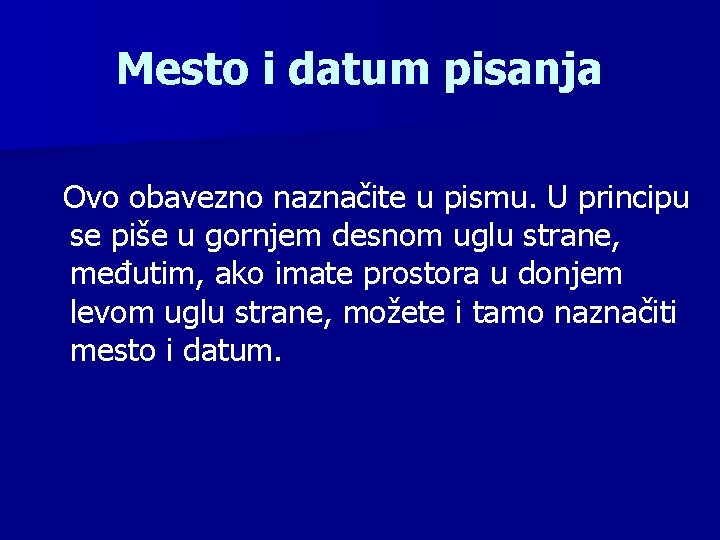 Mesto i datum pisanja

Ovo obavezno naznačite u pismu. U principu se piše u gornjem desnom uglu strane, međutim, ako imate prostora u donjem levom uglu strane, možete i tamo naznačiti mesto i datum.